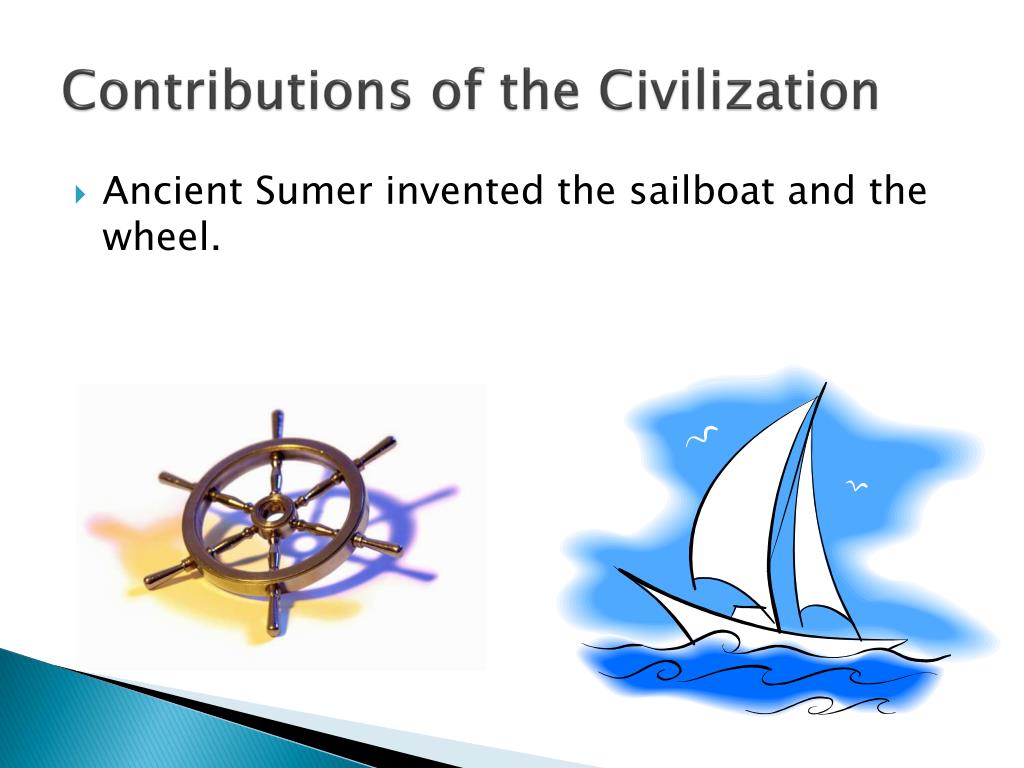 Contributions of the Civilization

Ancient Sumer invented the sailboat and the wheel.